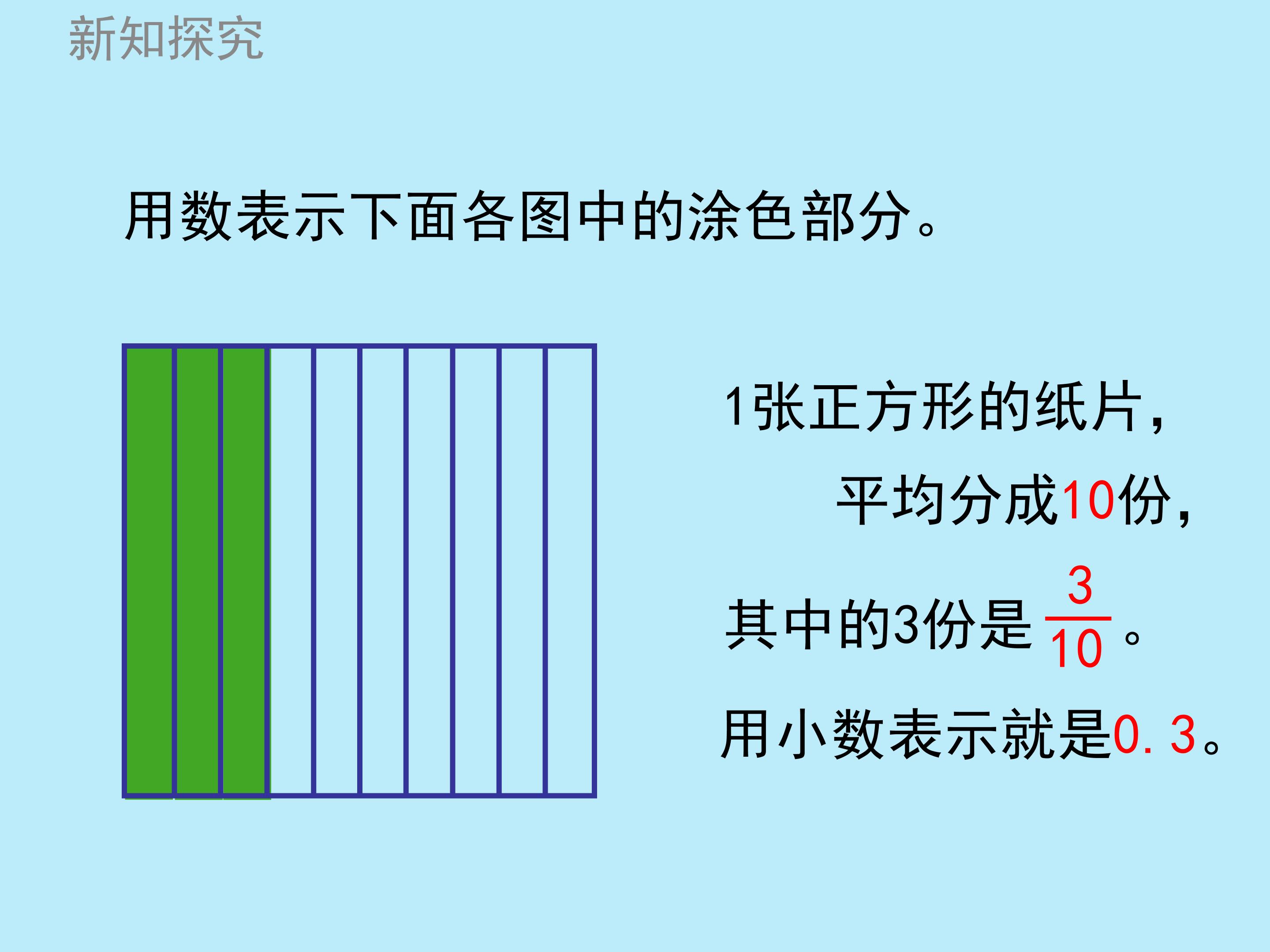 新知探究

用数表示下面各图中的涂色部分。

1张正方形的纸片，

平均分成10份，

其中的3份是$\frac{3}{10}$。

用小数表示就是0.3。